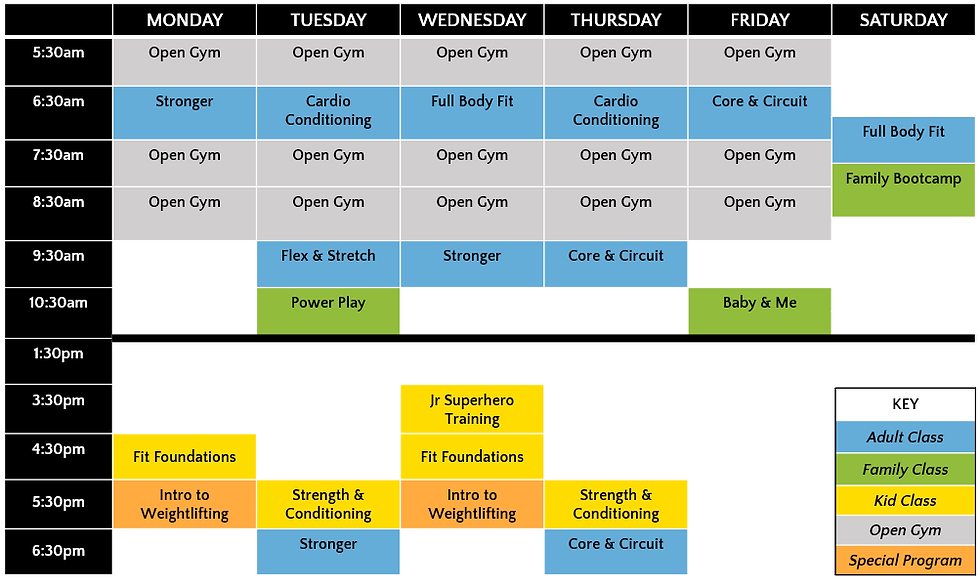 | | MONDAY | TUESDAY | WEDNESDAY | THURSDAY | FRIDAY | SATURDAY |
|---|---|---|---|---|---|---|
| 5:30am | Open Gym | Open Gym | Open Gym | Open Gym | Open Gym | |
| 6:30am | Stronger | Cardio Conditioning | Full Body Fit | Cardio Conditioning | Core & Circuit | Full Body Fit |
| 7:30am | Open Gym | Open Gym | Open Gym | Open Gym | Open Gym | Family Bootcamp |
| 8:30am | Open Gym | Open Gym | Open Gym | Open Gym | Open Gym | |
| 9:30am | | Flex & Stretch | Stronger | Core & Circuit | | |
| 10:30am | | Power Play | | | Baby & Me | |
| 1:30pm | | | | | | |
| 3:30pm | | | Jr Superhero Training | | | |
| 4:30pm | Fit Foundations | | Fit Foundations | | | |
| 5:30pm | Intro to Weightlifting | Strength & Conditioning | Intro to Weightlifting | Strength & Conditioning | | |
| 6:30pm | | Stronger | | Core & Circuit | | |

KEY
Adult Class
Family Class
Kid Class
Open Gym
Special Program